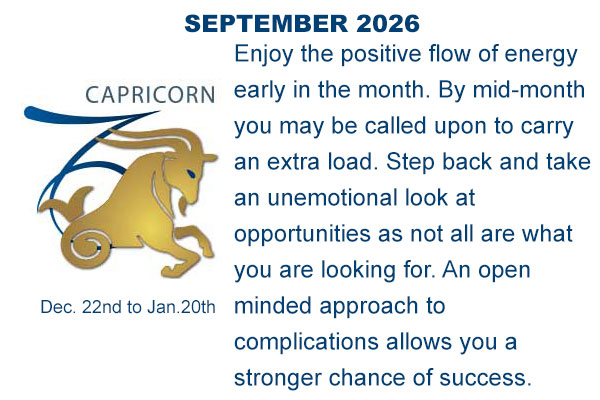 SEPTEMBER 2026

CAPRICORN

Dec. 22nd to Jan.20th

Enjoy the positive flow of energy early in the month. By mid-month you may be called upon to carry an extra load. Step back and take an unemotional look at opportunities as not all are what you are looking for. An open minded approach to complications allows you a stronger chance of success.